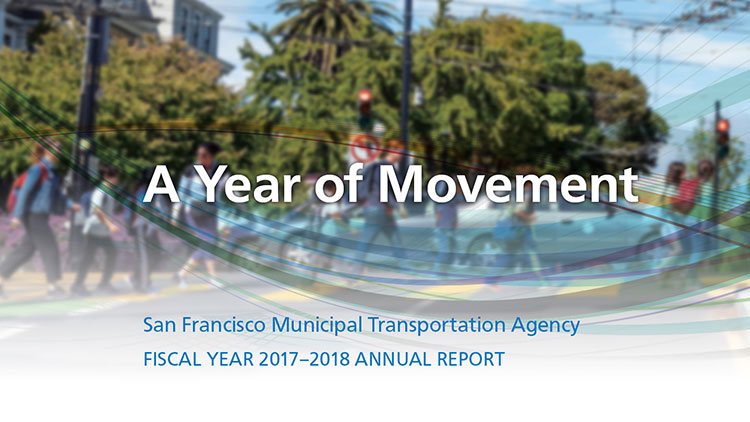 A Year of Movement

San Francisco Municipal Transportation Agency

FISCAL YEAR 2017–2018 ANNUAL REPORT